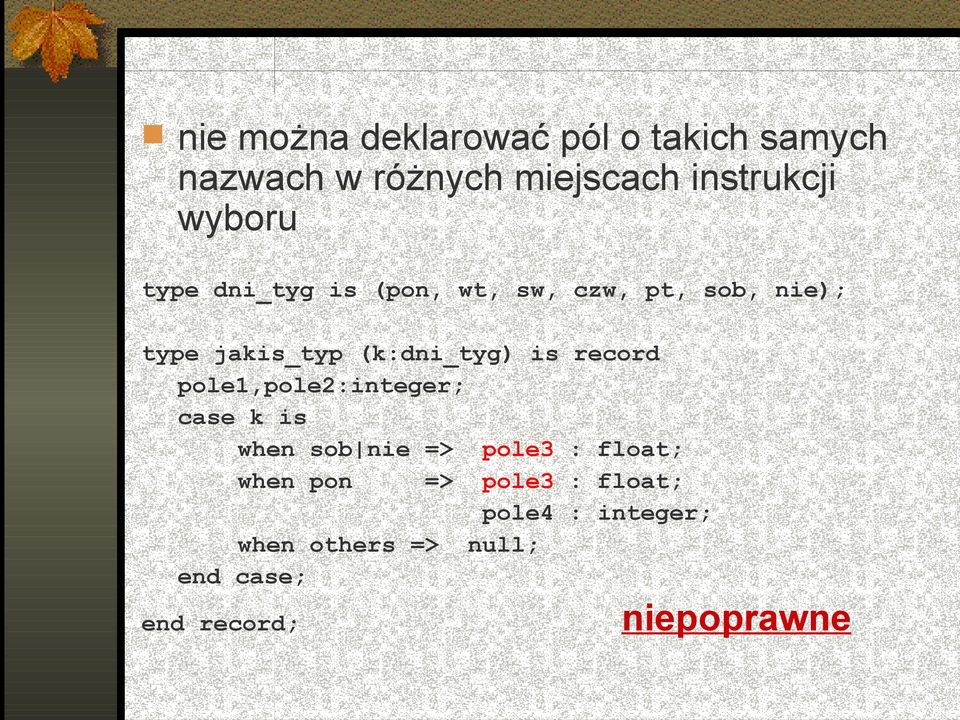 nie można deklarować pól o takich samych nazwach w różnych miejscach instrukcji wyboru

type dni_tyg is (pon, wt, sw, czw, pt, sob, nie);

type jakis_typ (k:dni_tyg) is record
   pole1,pole2:integer;
   case k is
        when sob|nie =>  pole3 : float;
        when pon     =>  pole3 : float;
                         pole4 : integer;
        when others =>  null;
   end case;
end record;

niepoprawne